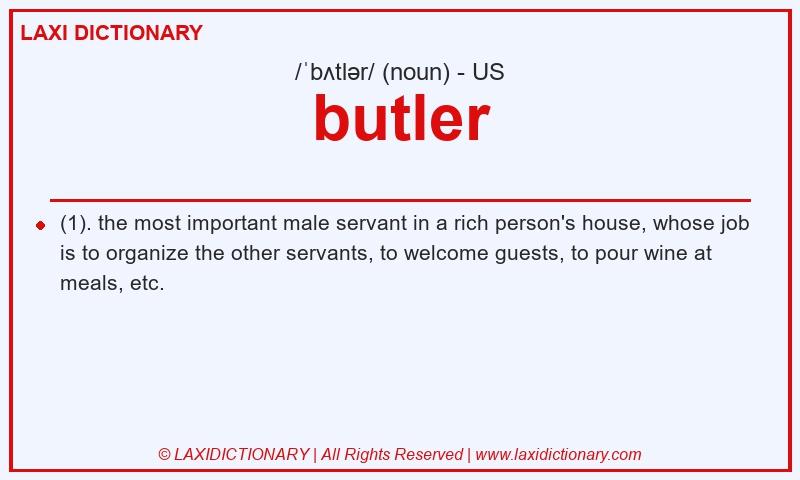 LAXI DICTIONARY

/ˈbʌtlər/ (noun) - US

butler

(1). the most important male servant in a rich person's house, whose job is to organize the other servants, to welcome guests, to pour wine at meals, etc.

© LAXIDICTIONARY | All Rights Reserved | www.laxidictionary.com